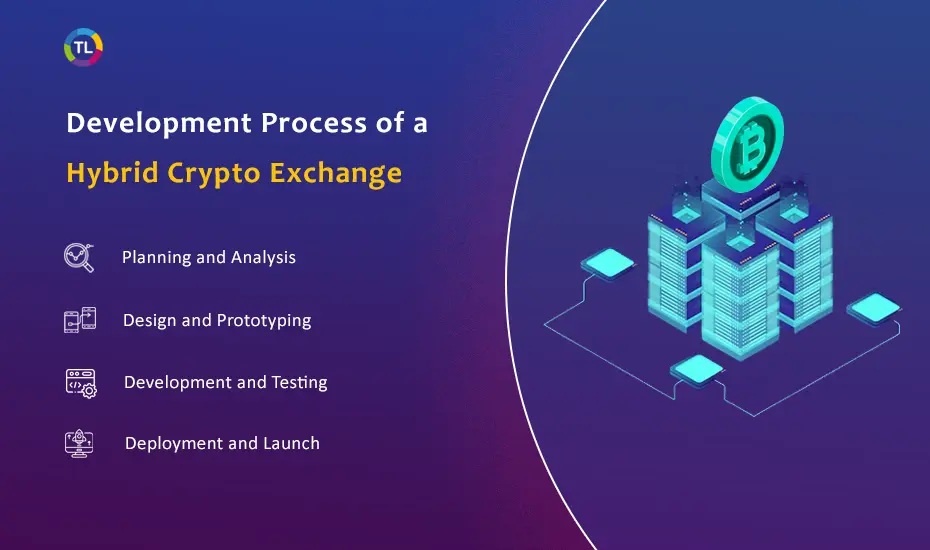 TL

Development Process of a Hybrid Crypto Exchange

Planning and Analysis

Design and Prototyping

Development and Testing

Deployment and Launch